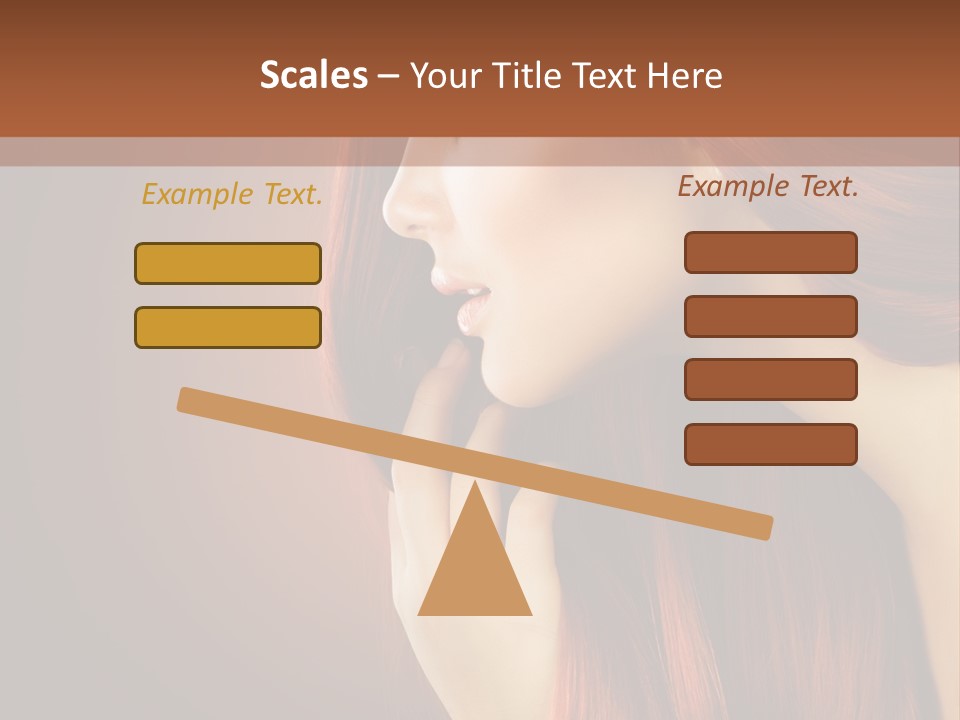 Scales – Your Title Text Here

Example Text.

Example Text.